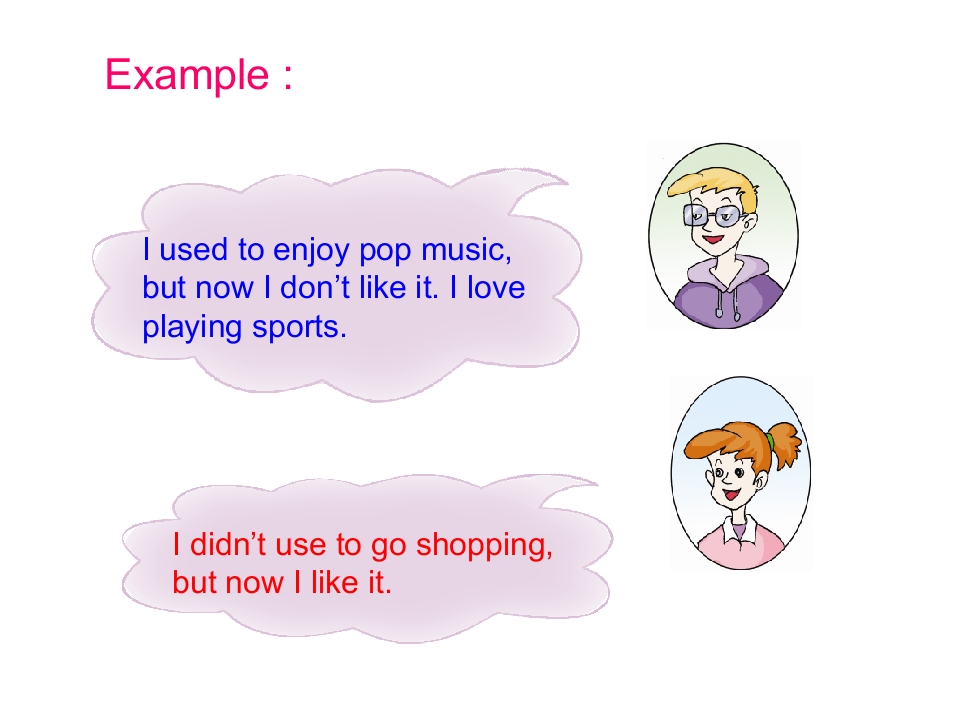 Example :

I used to enjoy pop music, but now I don’t like it. I love playing sports.

I didn’t use to go shopping, but now I like it.